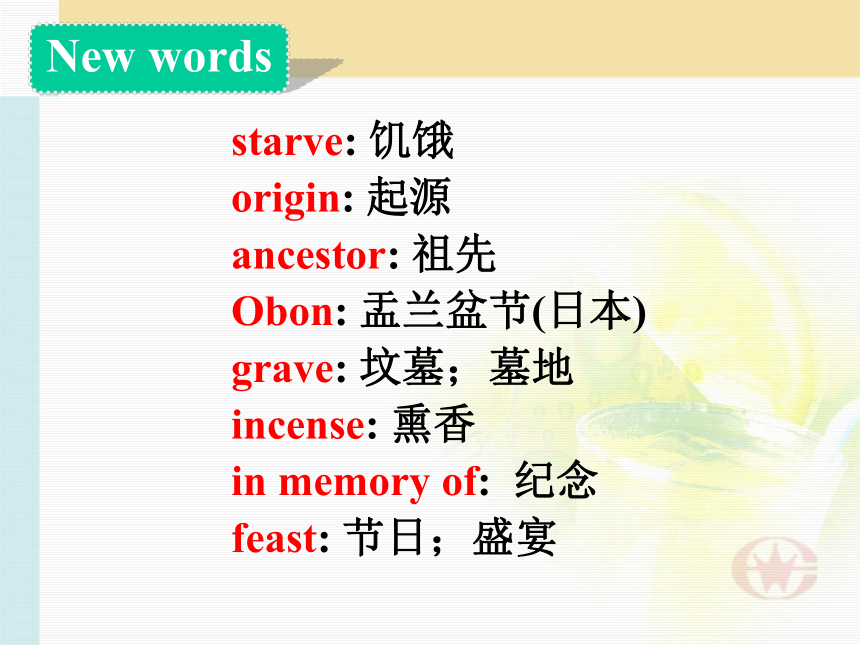 New words

starve: 饥饿
origin: 起源
ancestor: 祖先
Obon: 盂兰盆节(日本)
grave: 坟墓；墓地
incense: 熏香
in memory of: 纪念
feast: 节日；盛宴